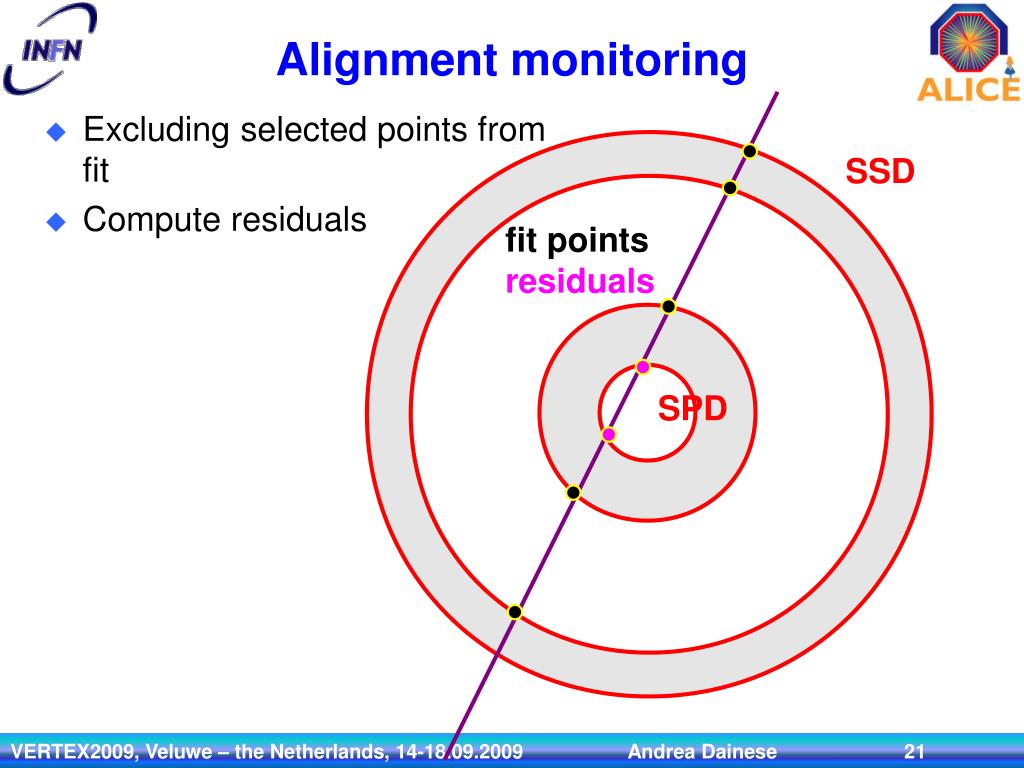 INFN

Alignment monitoring

ALICE

Excluding selected points from fit

Compute residuals

SSD

fit points
residuals

SPD

VERTEX2009, Veluwe – the Netherlands, 14-18.09.2009 Andrea Dainese 21